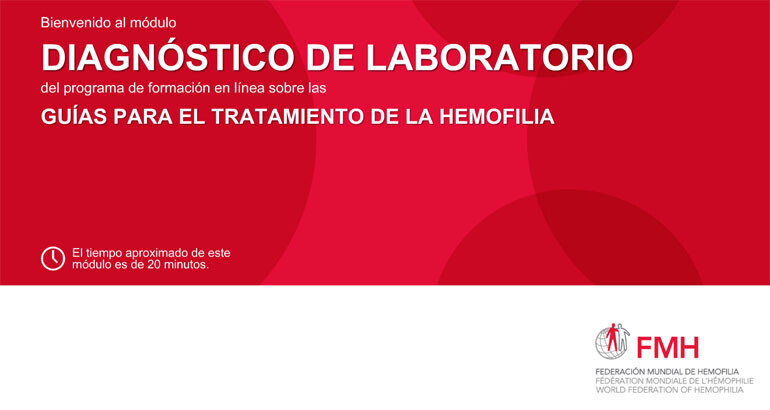 Bienvenido al módulo

DIAGNÓSTICO DE LABORATORIO

del programa de formación en línea sobre las

GUÍAS PARA EL TRATAMIENTO DE LA HEMOFILIA

El tiempo aproximado de este módulo es de 20 minutos.

FMH

FEDERACIÓN MUNDIAL DE HEMOFILIA
FÉDÉRATION MONDIALE DE L'HÉMOPHILIE
WORLD FEDERATION OF HEMOPHILIA